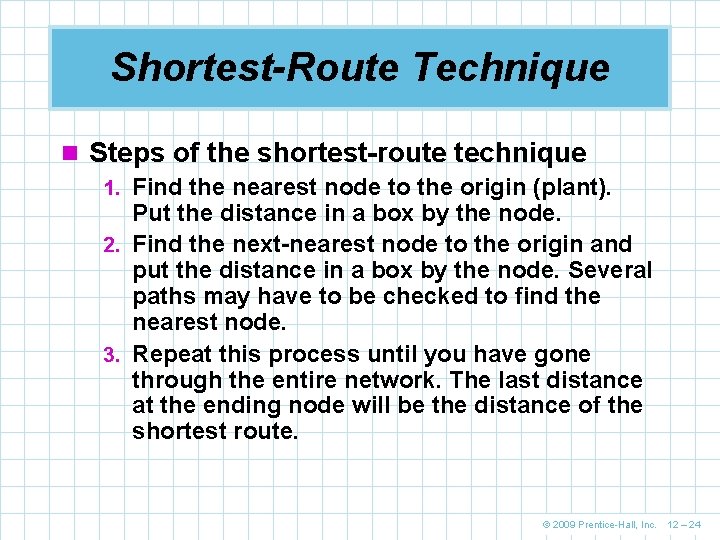 Shortest-Route Technique

Steps of the shortest-route technique

1. Find the nearest node to the origin (plant). Put the distance in a box by the node.

2. Find the next-nearest node to the origin and put the distance in a box by the node. Several paths may have to be checked to find the nearest node.

3. Repeat this process until you have gone through the entire network. The last distance at the ending node will be the distance of the shortest route.

© 2009 Prentice-Hall, Inc. 12 – 24